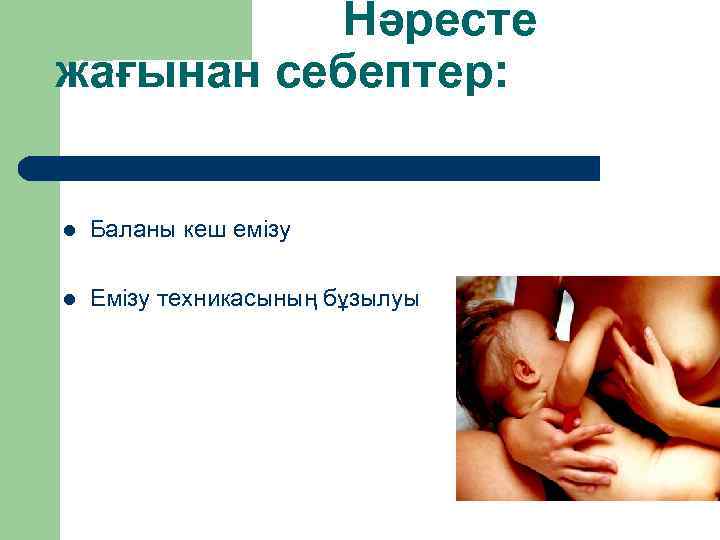 Нәресте жағынан себептер:

Баланы кеш емізу

Емізу техникасының бұзылуы